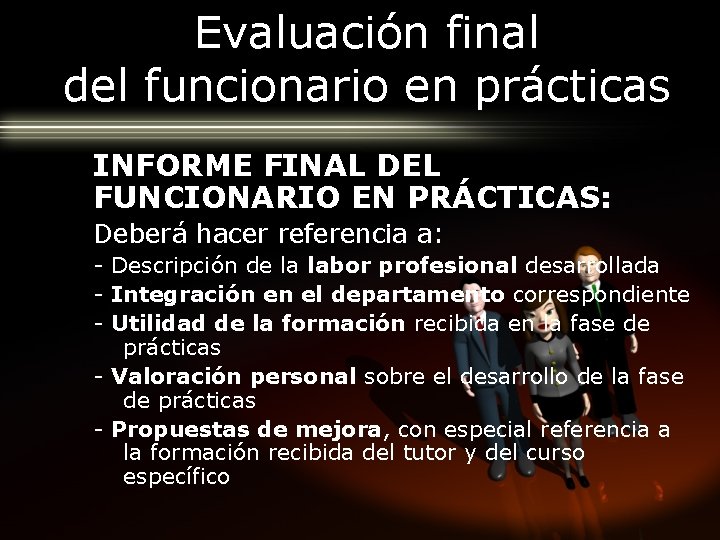 Evaluación final
del funcionario en prácticas

INFORME FINAL DEL FUNCIONARIO EN PRÁCTICAS:

Deberá hacer referencia a:

- Descripción de la labor profesional desarrollada
- Integración en el departamento correspondiente
- Utilidad de la formación recibida en la fase de prácticas
- Valoración personal sobre el desarrollo de la fase de prácticas
- Propuestas de mejora, con especial referencia a la formación recibida del tutor y del curso específico